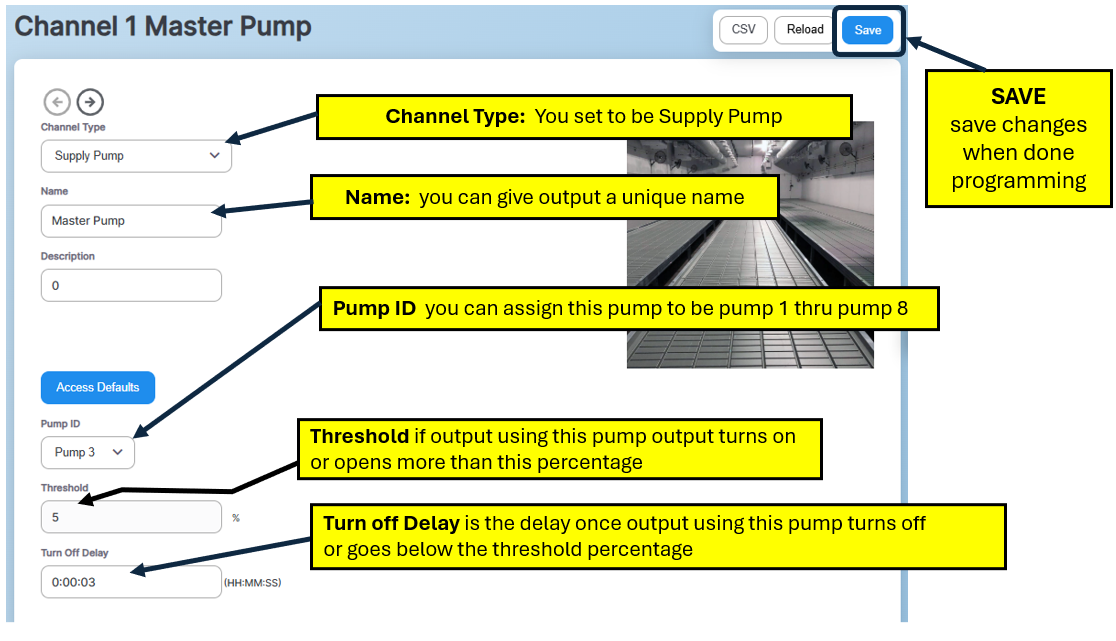 Channel 1 Master Pump

CSV Reload Save

SAVE
save changes when done programming

Channel Type

Supply Pump

Channel Type: You set to be Supply Pump

Name

Master Pump

Name: you can give output a unique name

Description

0

Pump ID you can assign this pump to be pump 1 thru pump 8

Access Defaults

Pump ID

Pump 3

Threshold if output using this pump output turns on or opens more than this percentage

Threshold

5 %

Turn off Delay is the delay once output using this pump turns off or goes below the threshold percentage

Turn Off Delay

0:00:03 (HH:MM:SS)